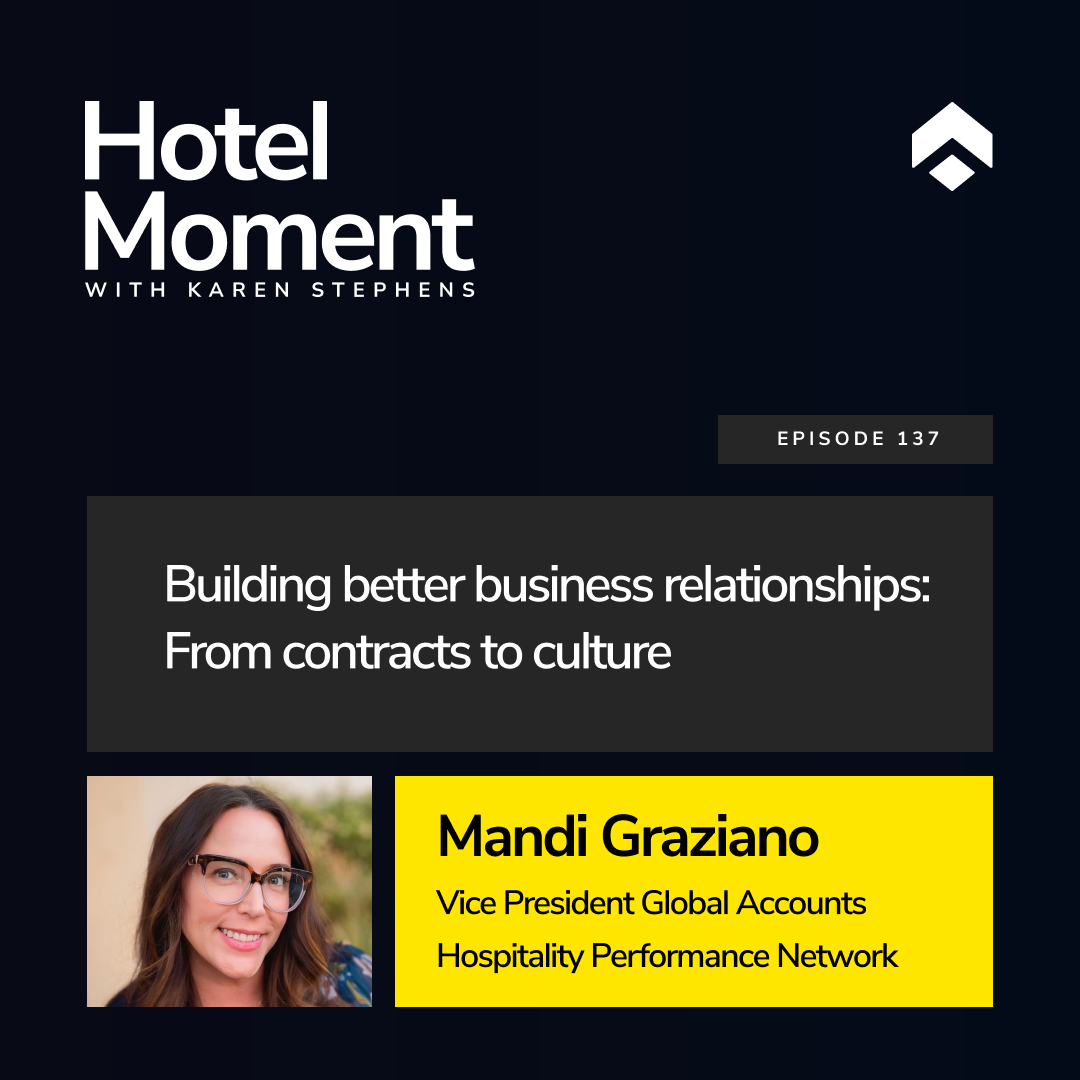 Hotel Moment
WITH KAREN STEPHENS

EPISODE 137

Building better business relationships: From contracts to culture

Mandi Graziano
Vice President Global Accounts
Hospitality Performance Network